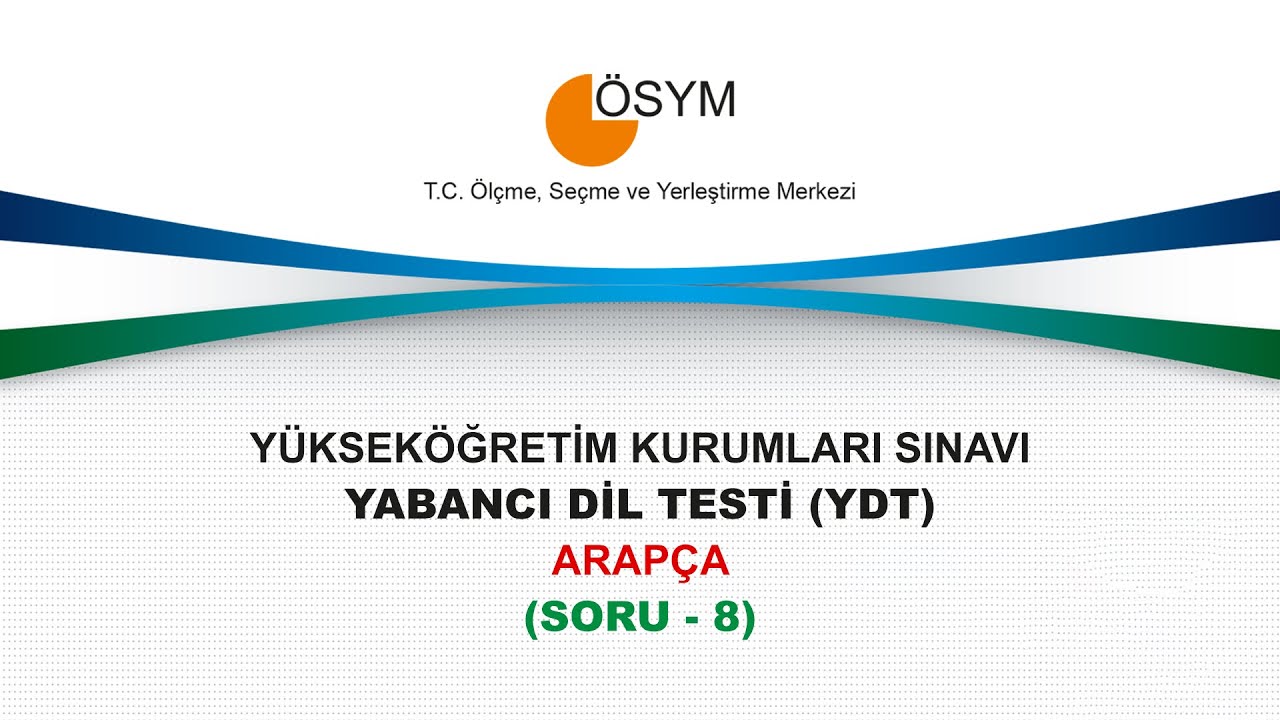 ÖSYM
T.C. Ölçme, Seçme ve Yerleştirme Merkezi

YÜKSEKÖĞRETİM KURUMLARI SINAVI
YABANCI DİL TESTİ (YDT)
ARAPÇA
(SORU - 8)